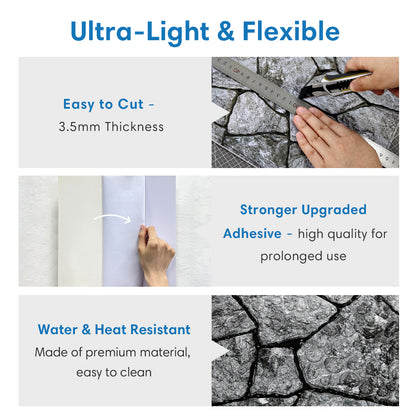 Ultra-Light & Flexible

Easy to Cut -
3.5mm Thickness

Stronger Upgraded Adhesive - high quality for prolonged use

Water & Heat Resistant
Made of premium material, easy to clean